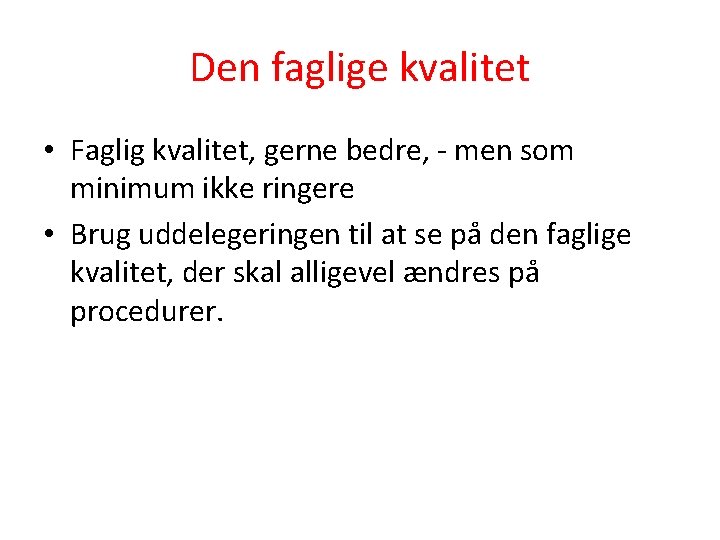 Den faglige kvalitet

• Faglig kvalitet, gerne bedre, - men som minimum ikke ringere
• Brug uddelegeringen til at se på den faglige kvalitet, der skal alligevel ændres på procedurer.